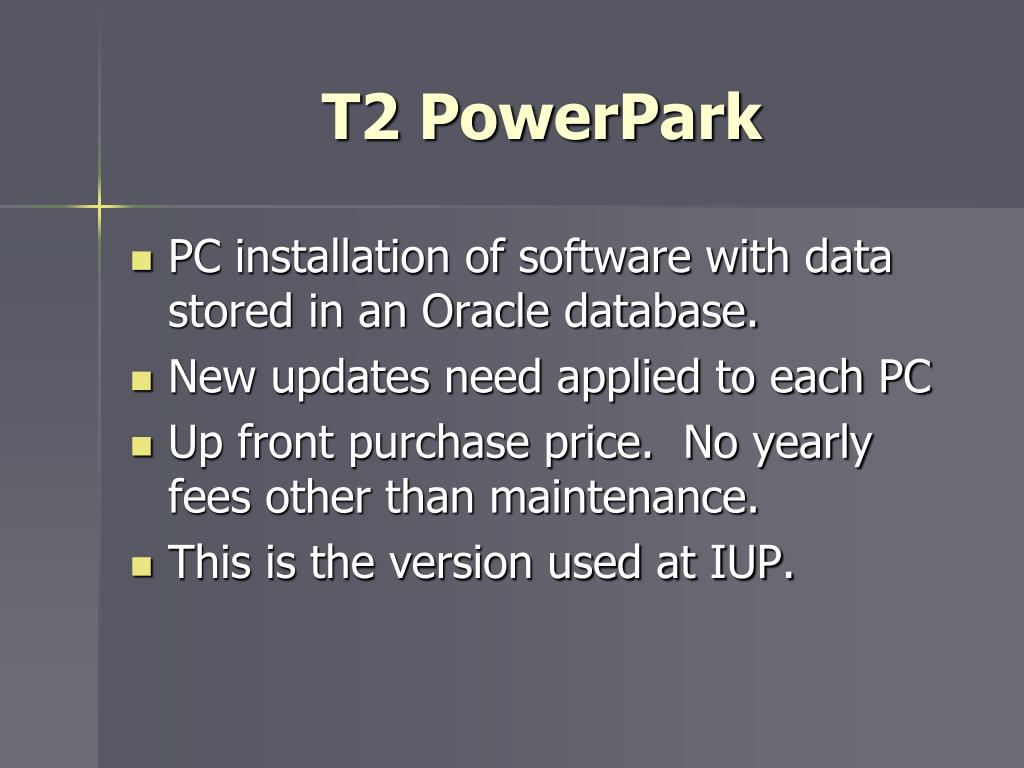 T2 PowerPark

- PC installation of software with data stored in an Oracle database.
- New updates need applied to each PC
- Up front purchase price.  No yearly fees other than maintenance.
- This is the version used at IUP.